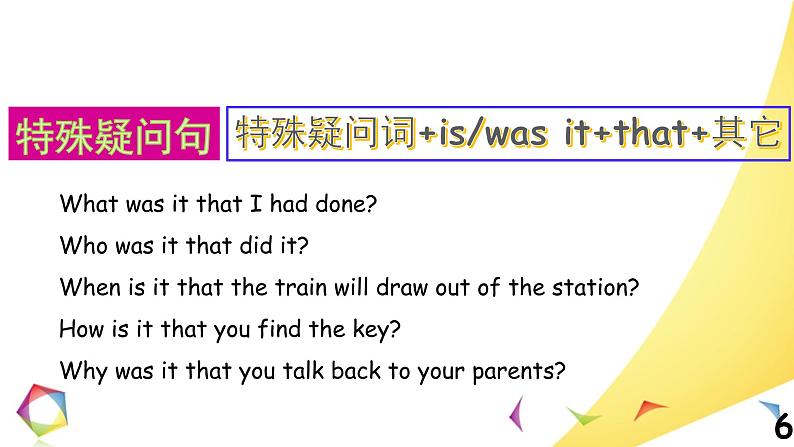 特殊疑问句

特殊疑问词+is/was it+that+其它

What was it that I had done?

Who was it that did it?

When is it that the train will draw out of the station?

How is it that you find the key?

Why was it that you talk back to your parents?

6